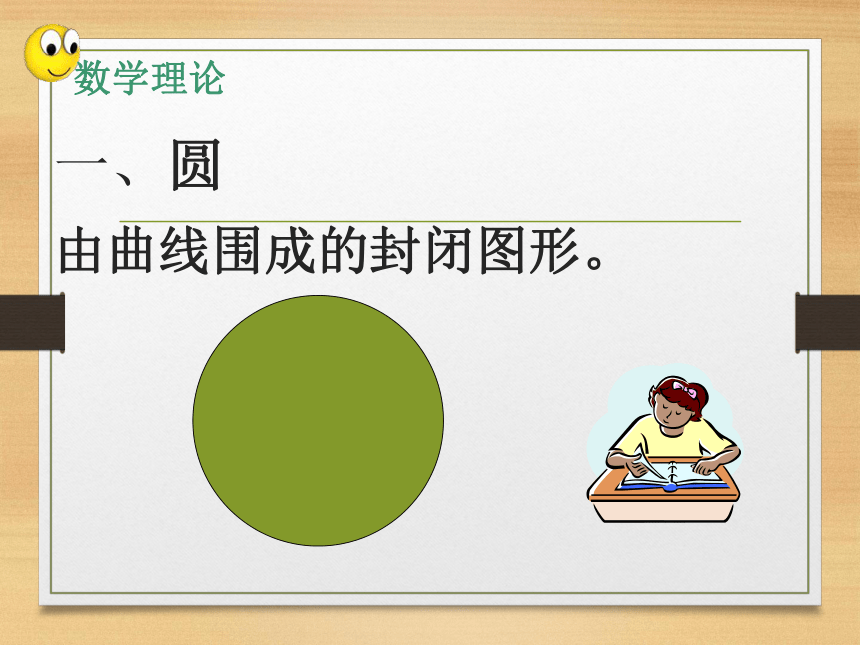 数学理论

一、圆

由曲线围成的封闭图形。